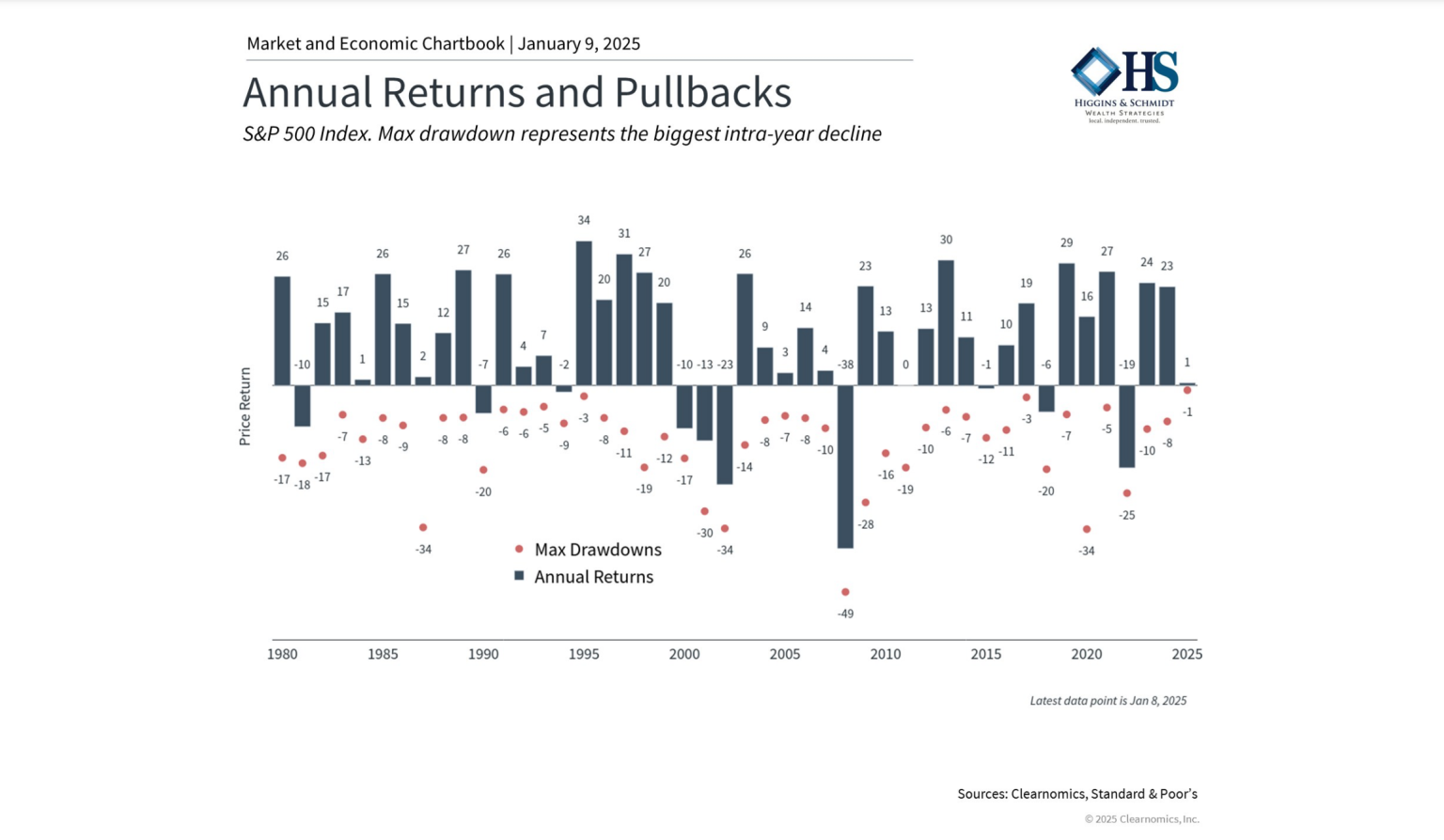 Market and Economic Chartbook | January 9, 2025

Annual Returns and Pullbacks

S&P 500 Index. Max drawdown represents the biggest intra-year decline

HS
HIGGINS & SCHMIDT
WEALTH STRATEGIES
local. independent. trusted.

Price Return

26 -10 15 17 1 26 15 2 12 27 -7 26 4 7 -2 34 20 31 27 20 -10 -13 -23 26 9 3 14 4 -38 23 13 0 13 30 11 -1 10 19 -6 29 16 27 -19 24 23 1

-17 -18 -17 -7 -13 -8 -9 -34 -8 -8 -20 -6 -6 -5 -9 -3 -8 -11 -19 -12 -17 -30 -34 -14 -8 -7 -8 -10 -49 -28 -16 -19 -10 -6 -7 -12 -11 -3 -20 -7 -34 -5 -25 -10 -8 -1

Max Drawdowns
Annual Returns

1980 1985 1990 1995 2000 2005 2010 2015 2020 2025

Latest data point is Jan 8, 2025

Sources: Clearnomics, Standard & Poor's

© 2025 Clearnomics, Inc.